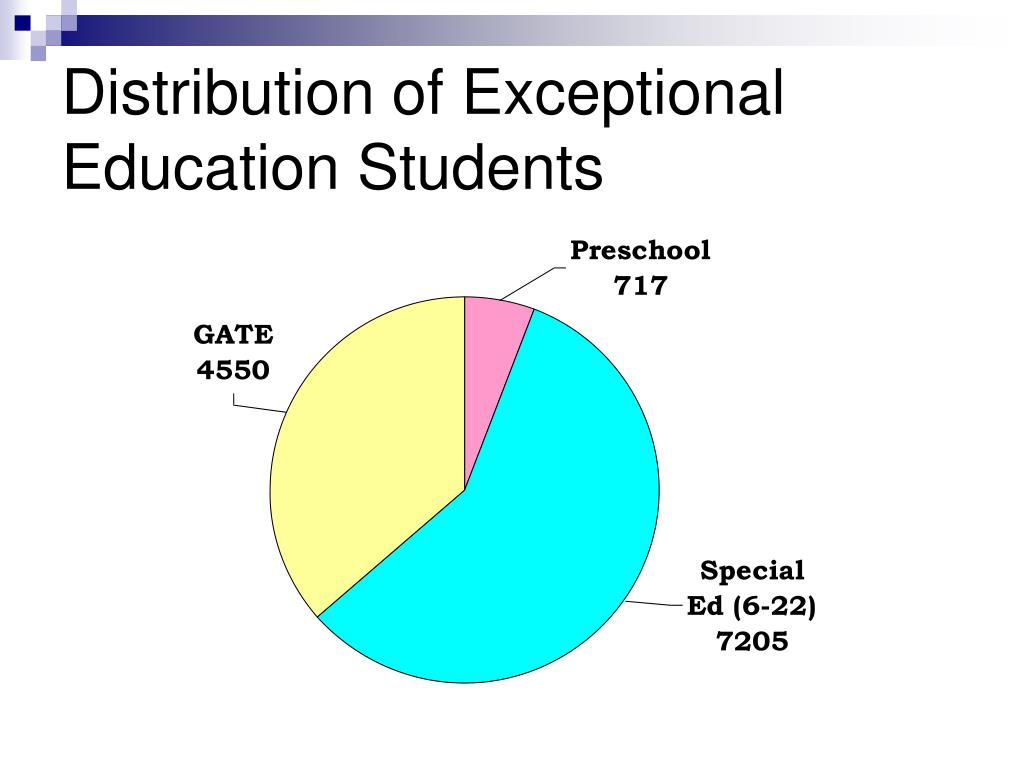 Distribution of Exceptional Education Students

Preschool
717

GATE
4550

Special
Ed (6-22)
7205